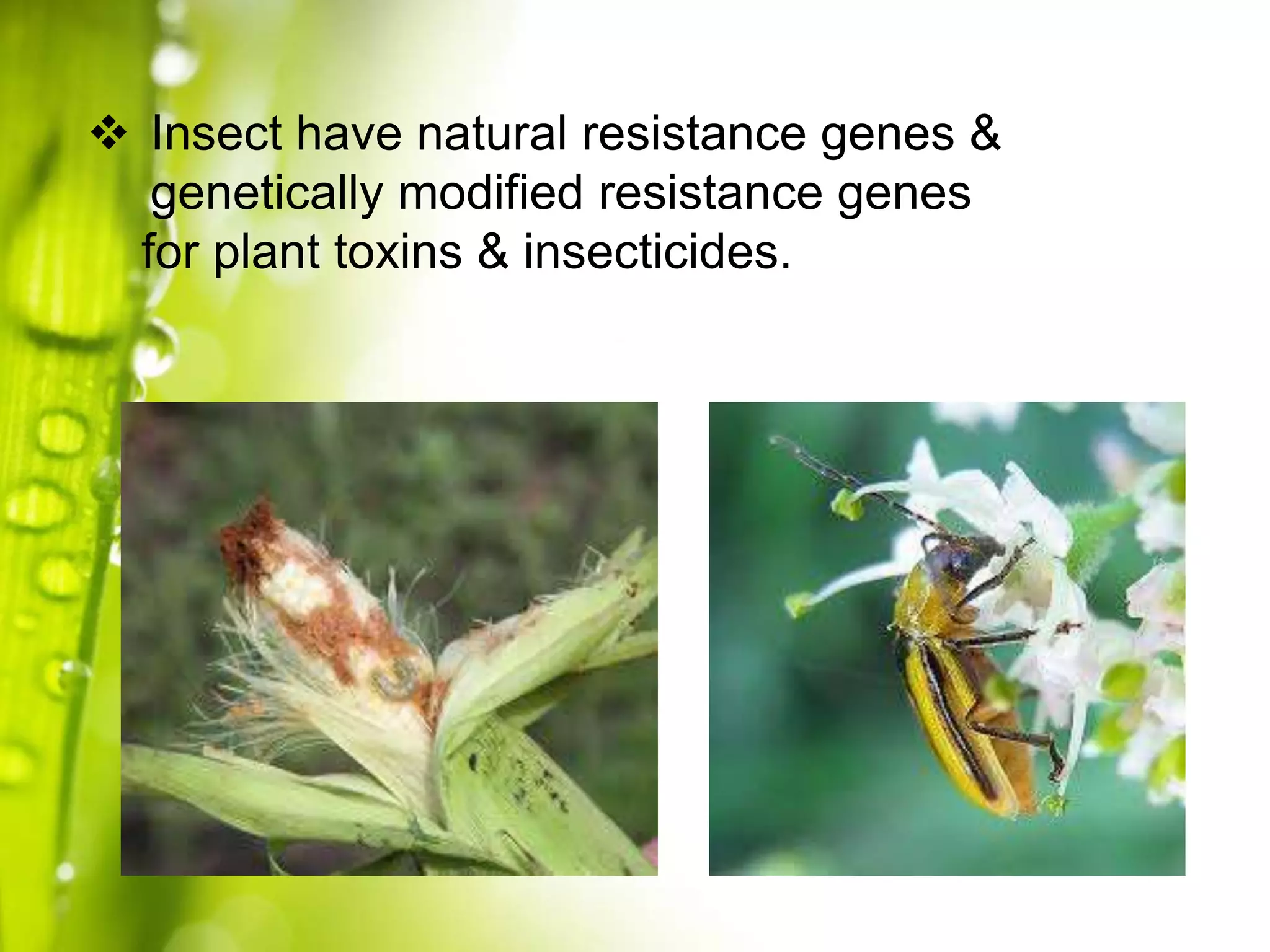 ❖ Insect have natural resistance genes & genetically modified resistance genes for plant toxins & insecticides.